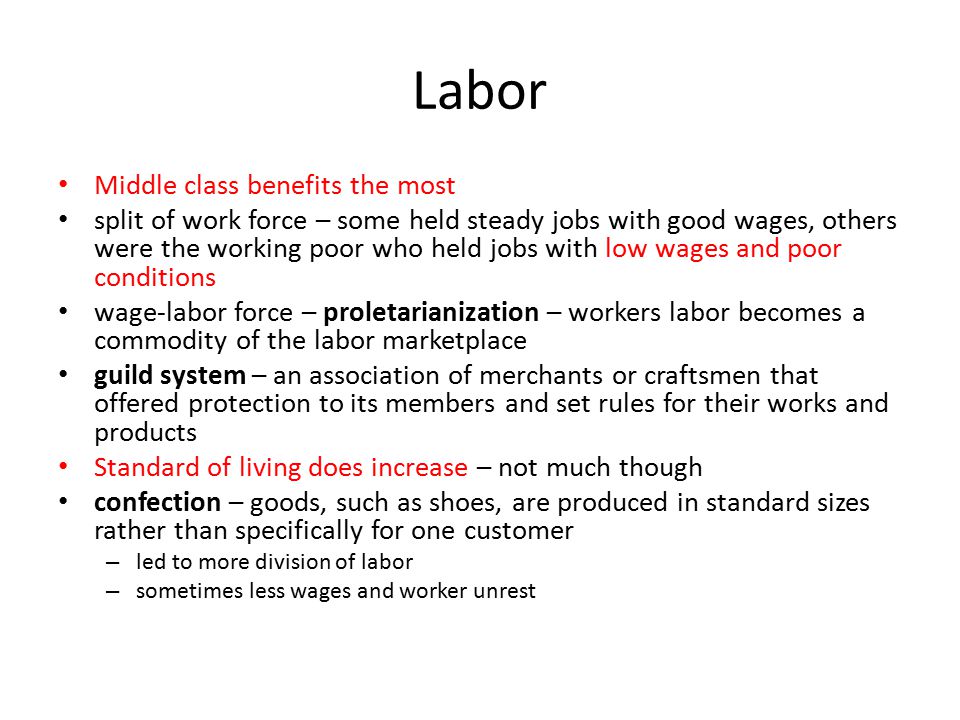 Labor

• Middle class benefits the most
• split of work force – some held steady jobs with good wages, others were the working poor who held jobs with low wages and poor conditions
• wage-labor force – proletarianization – workers labor becomes a commodity of the labor marketplace
• guild system – an association of merchants or craftsmen that offered protection to its members and set rules for their works and products
• Standard of living does increase – not much though
• confection – goods, such as shoes, are produced in standard sizes rather than specifically for one customer
  – led to more division of labor
  – sometimes less wages and worker unrest